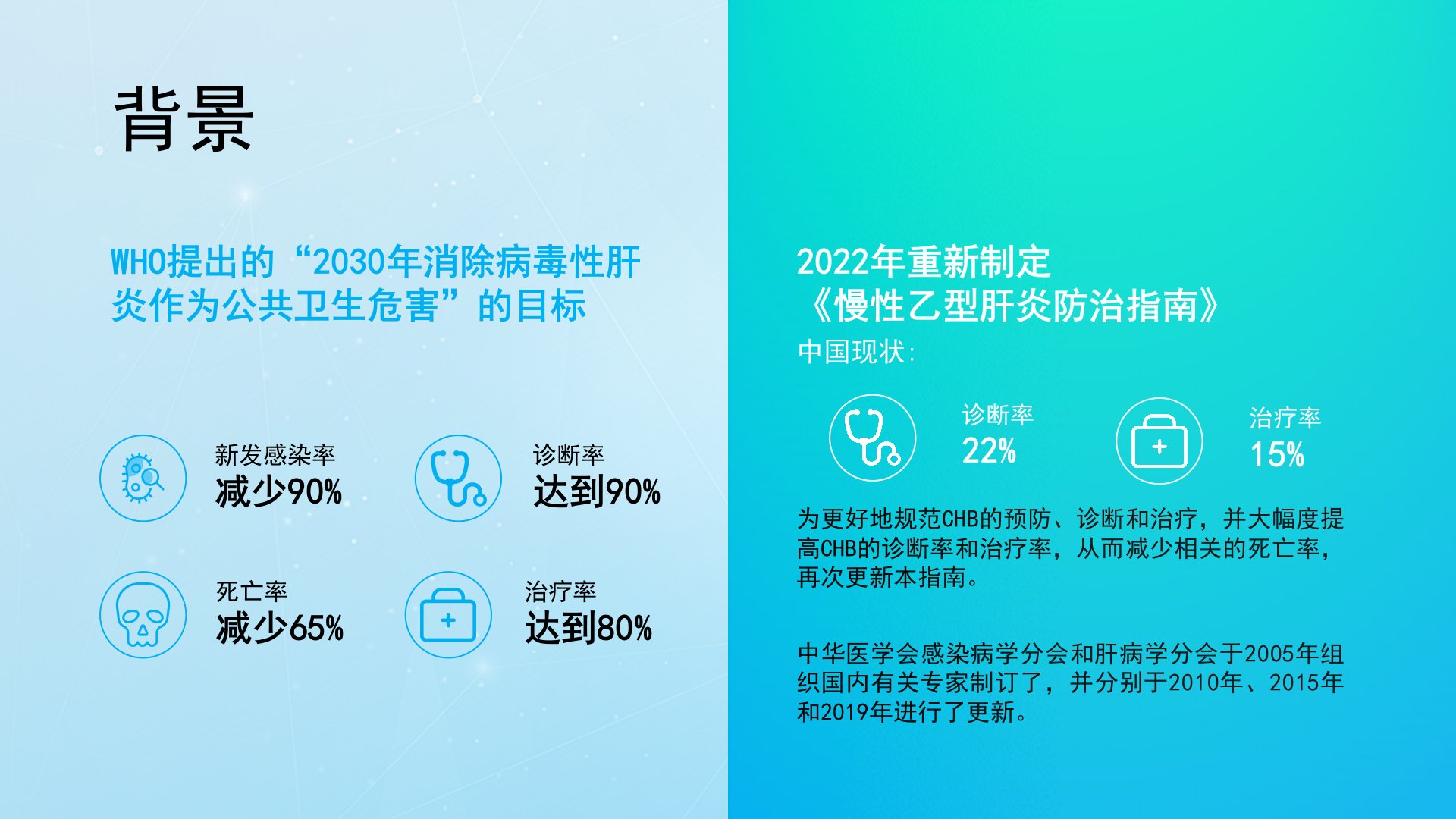 背景

WHO提出的“2030年消除病毒性肝炎作为公共卫生危害”的目标

新发感染率
减少90%

诊断率
达到90%

死亡率
减少65%

治疗率
达到80%

2022年重新制定
《慢性乙型肝炎防治指南》
中国现状:

诊断率
22%

治疗率
15%

为更好地规范CHB的预防、诊断和治疗，并大幅度提高CHB的诊断率和治疗率，从而减少相关的死亡率，再次更新本指南。

中华医学会感染病学分会和肝病学分会于2005年组织国内有关专家制订了，并分别于2010年、2015年和2019年进行了更新。